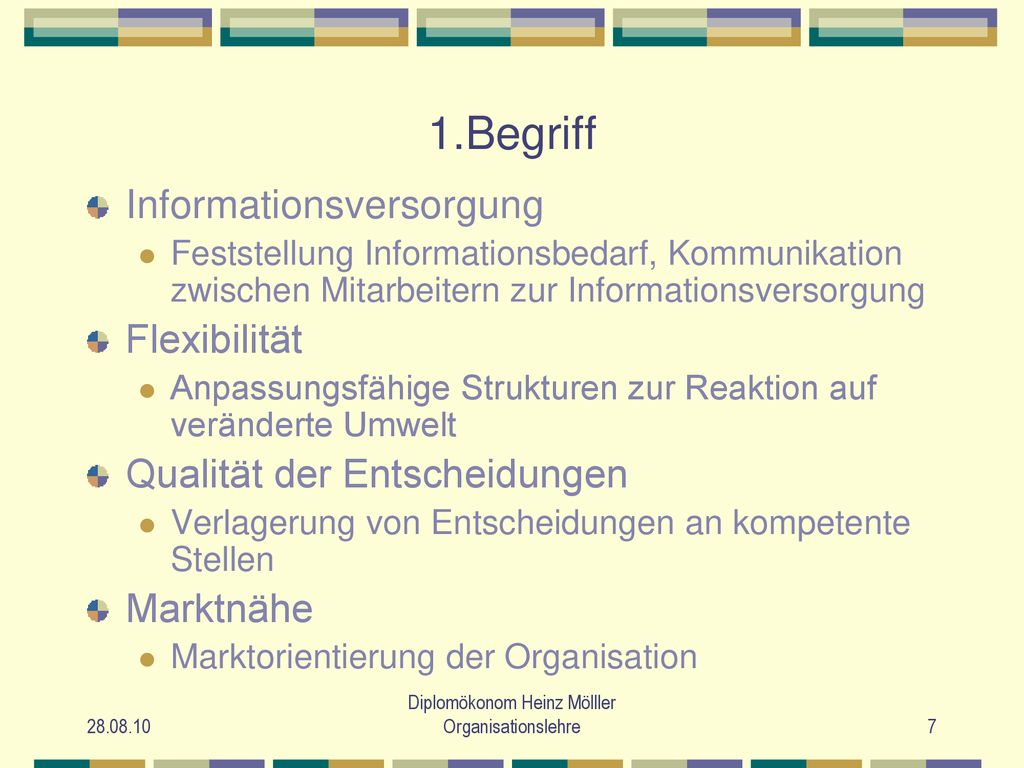 1.Begriff

Informationsversorgung

Feststellung Informationsbedarf, Kommunikation zwischen Mitarbeitern zur Informationsversorgung

Flexibilität

Anpassungsfähige Strukturen zur Reaktion auf veränderte Umwelt

Qualität der Entscheidungen

Verlagerung von Entscheidungen an kompetente Stellen

Marktnähe

Marktorientierung der Organisation

28.08.10

Diplomökonom Heinz Mölller
Organisationslehre

7